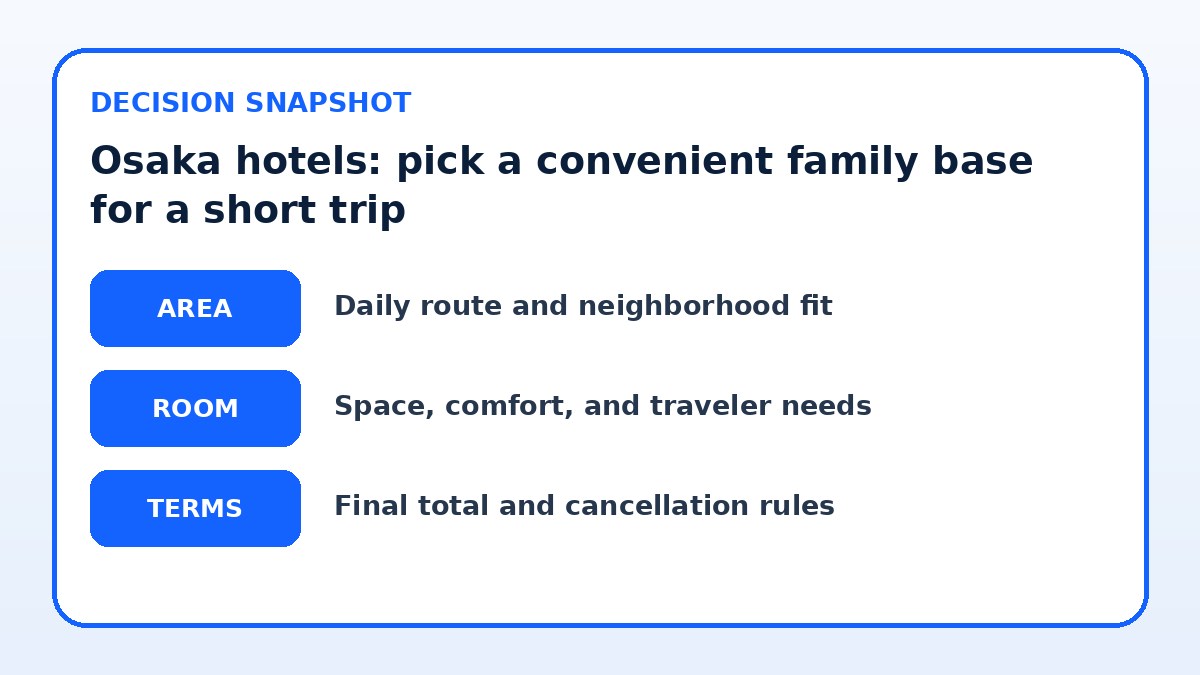 DECISION SNAPSHOT

Osaka hotels: pick a convenient family base for a short trip

AREA

Daily route and neighborhood fit

ROOM

Space, comfort, and traveler needs

TERMS

Final total and cancellation rules